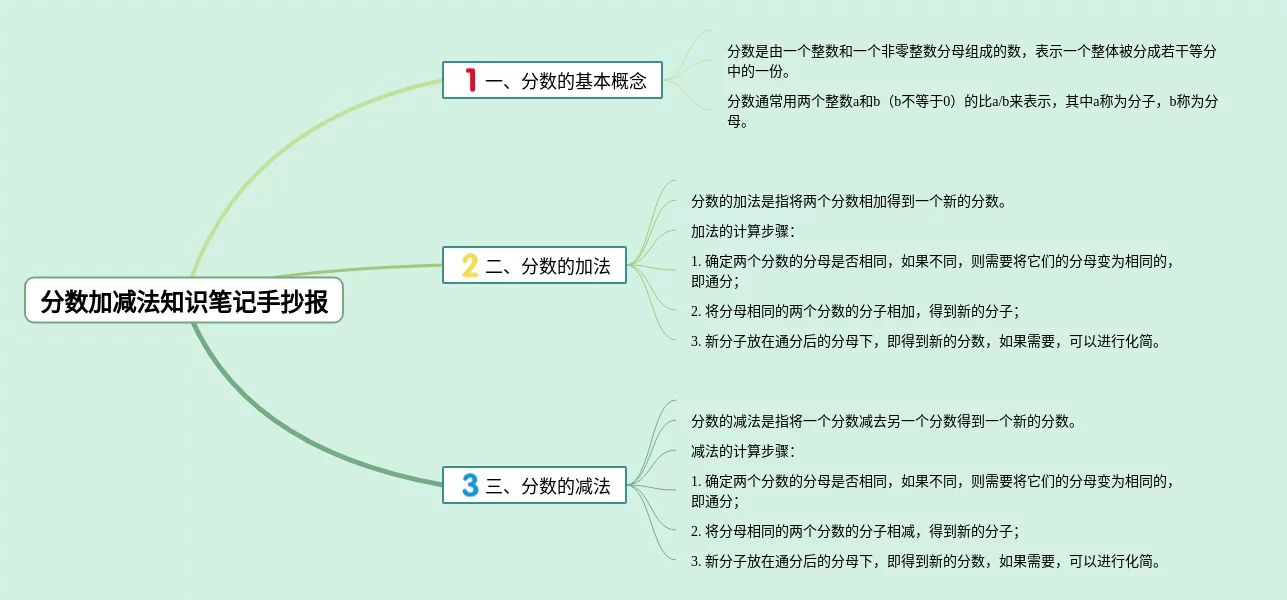 分数加减法知识笔记手抄报

1 一、分数的基本概念

分数是由一个整数和一个非零整数分母组成的数，表示一个整体被分成若干等分中的一份。

分数通常用两个整数a和b（b不等于0）的比a/b来表示，其中a称为分子，b称为分母。

2 二、分数的加法

分数的加法是指将两个分数相加得到一个新的分数。

加法的计算步骤：

1. 确定两个分数的分母是否相同，如果不同，则需要将它们的分母变为相同的，即通分；

2. 将分母相同的两个分数的分子相加，得到新的分子；

3. 新分子放在通分后的分母下，即得到新的分数，如果需要，可以进行化简。

3 三、分数的减法

分数的减法是指将一个分数减去另一个分数得到一个新的分数。

减法的计算步骤：

1. 确定两个分数的分母是否相同，如果不同，则需要将它们的分母变为相同的，即通分；

2. 将分母相同的两个分数的分子相减，得到新的分子；

3. 新分子放在通分后的分母下，即得到新的分数，如果需要，可以进行化简。